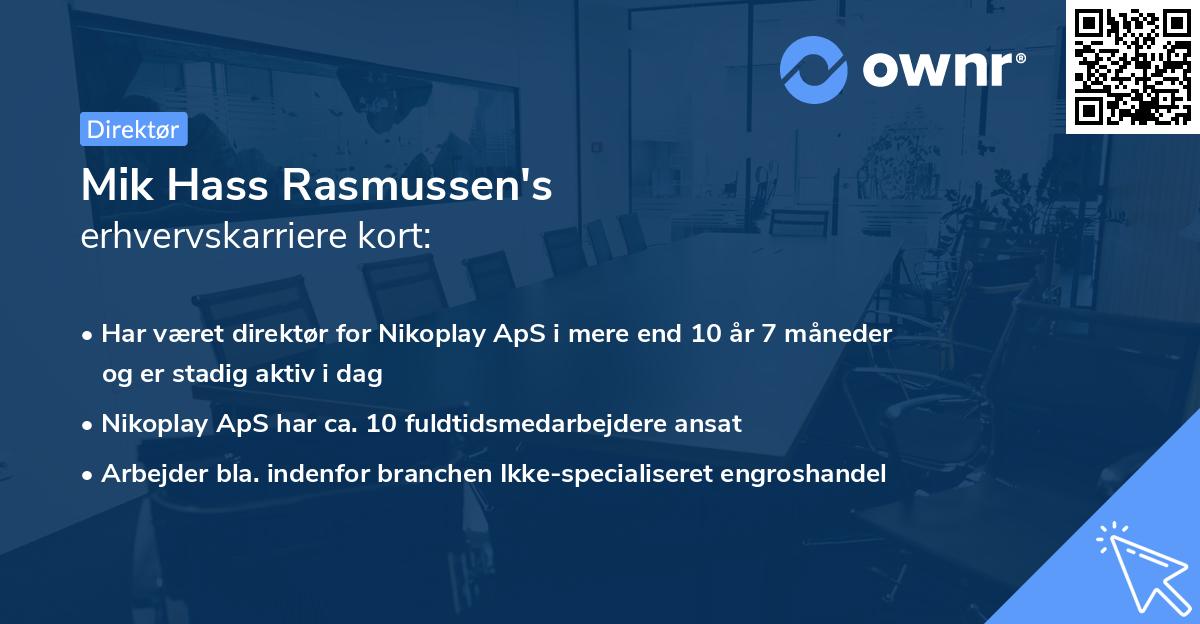 ownr®

Direktør

Mik Hass Rasmussen's erhvervskarriere kort:

• Har været direktør for Nikoplay ApS i mere end 10 år 7 måneder og er stadig aktiv i dag

• Nikoplay ApS har ca. 10 fuldtidsmedarbejdere ansat

• Arbejder bla. indenfor branchen Ikke-specialiseret engroshandel